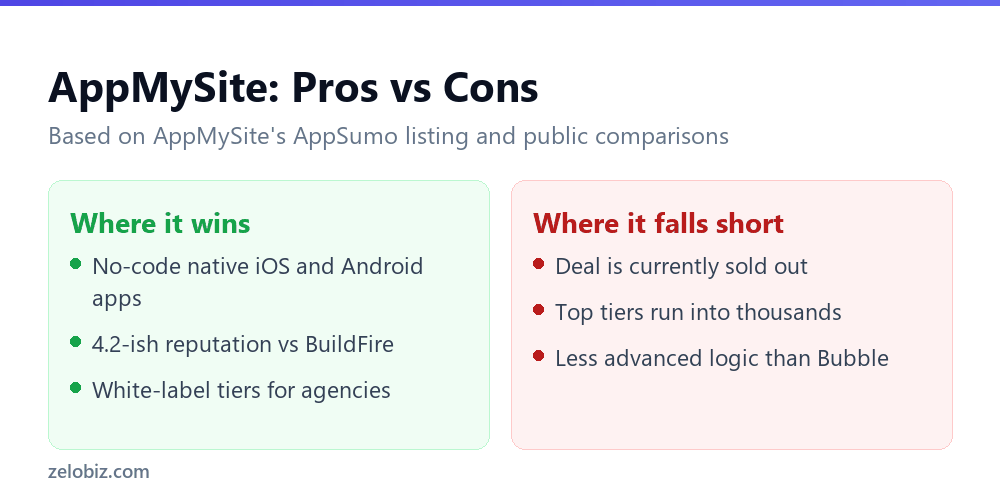 AppMySite: Pros vs Cons

Based on AppMySite's AppSumo listing and public comparisons

Where it wins

- No-code native iOS and Android apps
- 4.2-ish reputation vs BuildFire
- White-label tiers for agencies

Where it falls short

- Deal is currently sold out
- Top tiers run into thousands
- Less advanced logic than Bubble

zelobiz.com